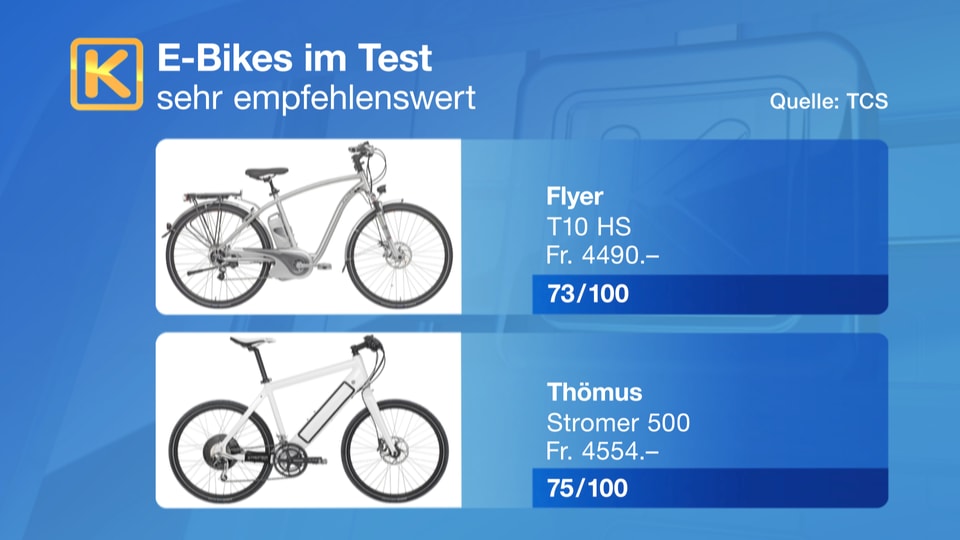 K

E-Bikes im Test
sehr empfehlenswert

Quelle: TCS

Flyer
T10 HS
Fr. 4490.–
73/100

Thömus
Stromer 500
Fr. 4554.–
75/100